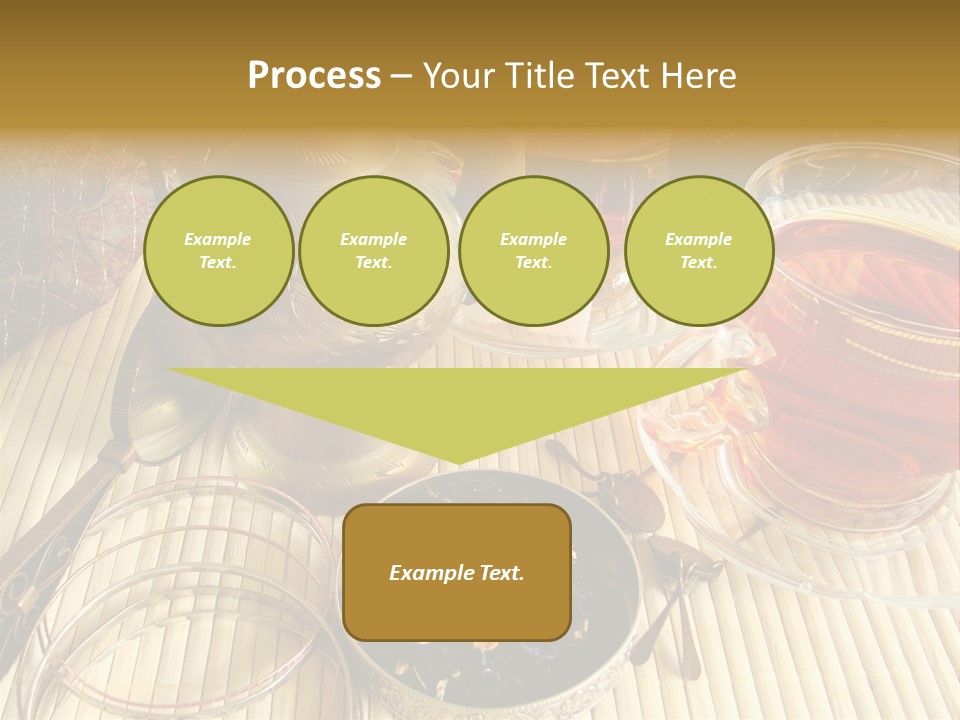 Process – Your Title Text Here

Example Text.

Example Text.

Example Text.

Example Text.

Example Text.